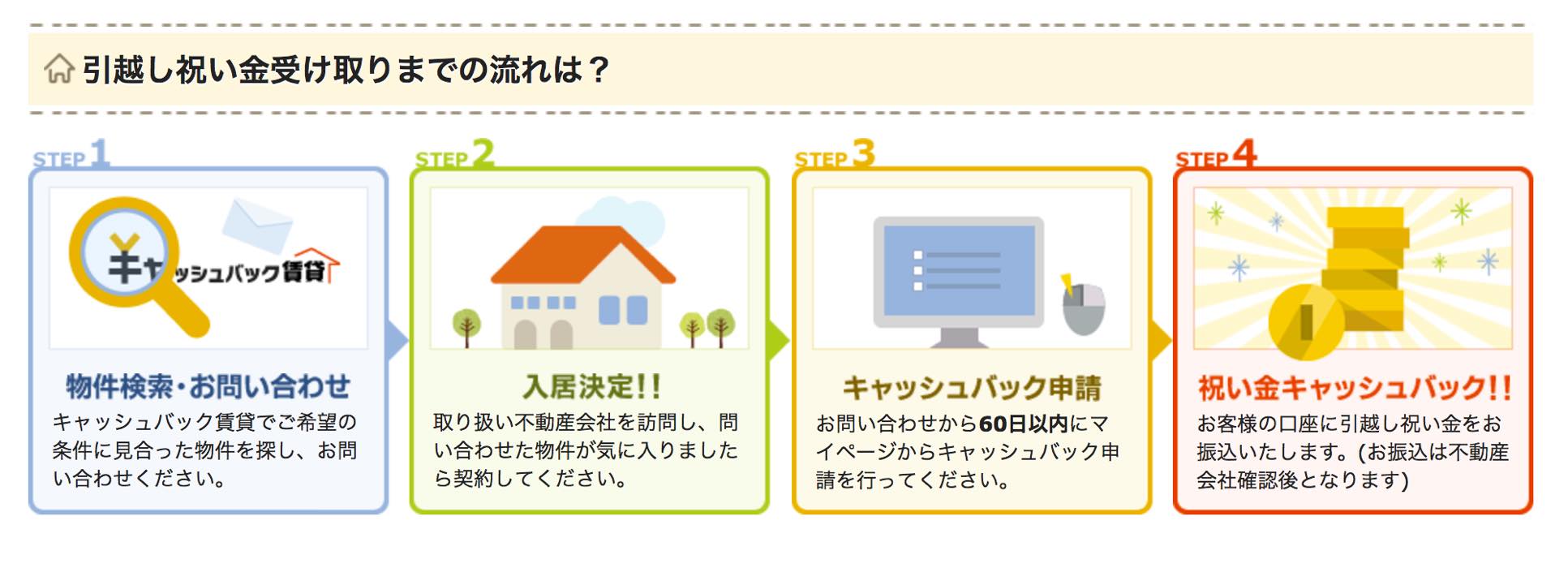 引越し祝い金受け取りまでの流れは？

STEP 1

キャッシュバック賃貸

物件検索・お問い合わせ

キャッシュバック賃貸でご希望の条件に見合った物件を探し、お問い合わせください。

STEP 2

入居決定!!

取り扱い不動産会社を訪問し、問い合わせた物件が気に入りましたら契約してください。

STEP 3

キャッシュバック申請

お問い合わせから60日以内にマイページからキャッシュバック申請を行ってください。

STEP 4

祝い金キャッシュバック!!

お客様の口座に引越し祝い金をお振込いたします。(お振込は不動産会社確認後となります)